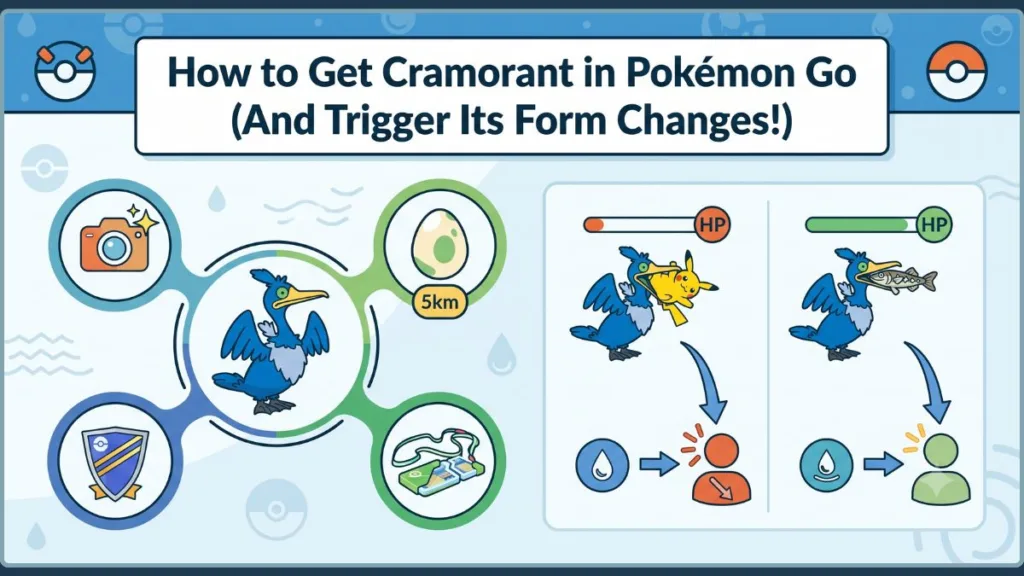 How to Get Cramorant in Pokémon Go (And Trigger Its Form Changes!)

5km

HP

HP